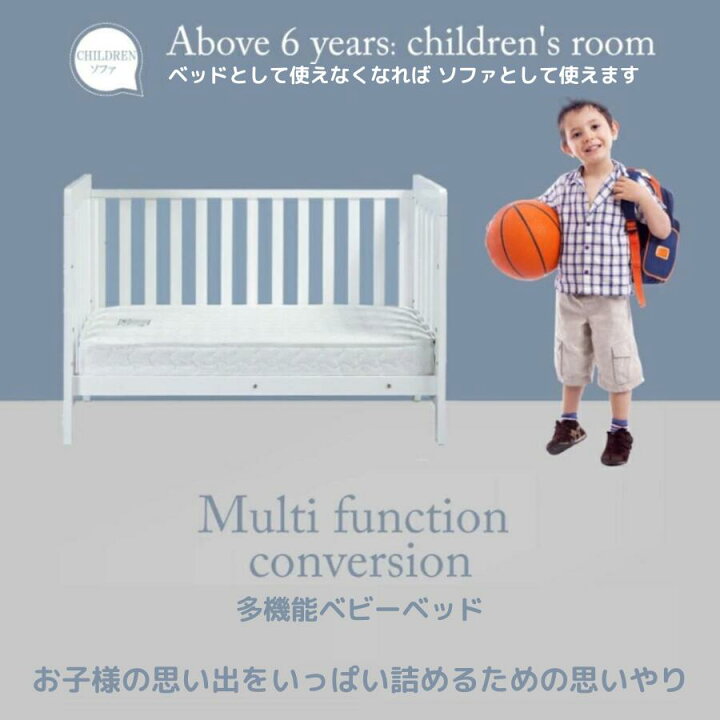 CHILDREN
ソファ

Above 6 years: children's room
ベッドとして使えなくなれば ソファとして使えます

Multi function conversion
多機能ベビーベッド

お子様の思い出をいっぱい詰めるための思いやり